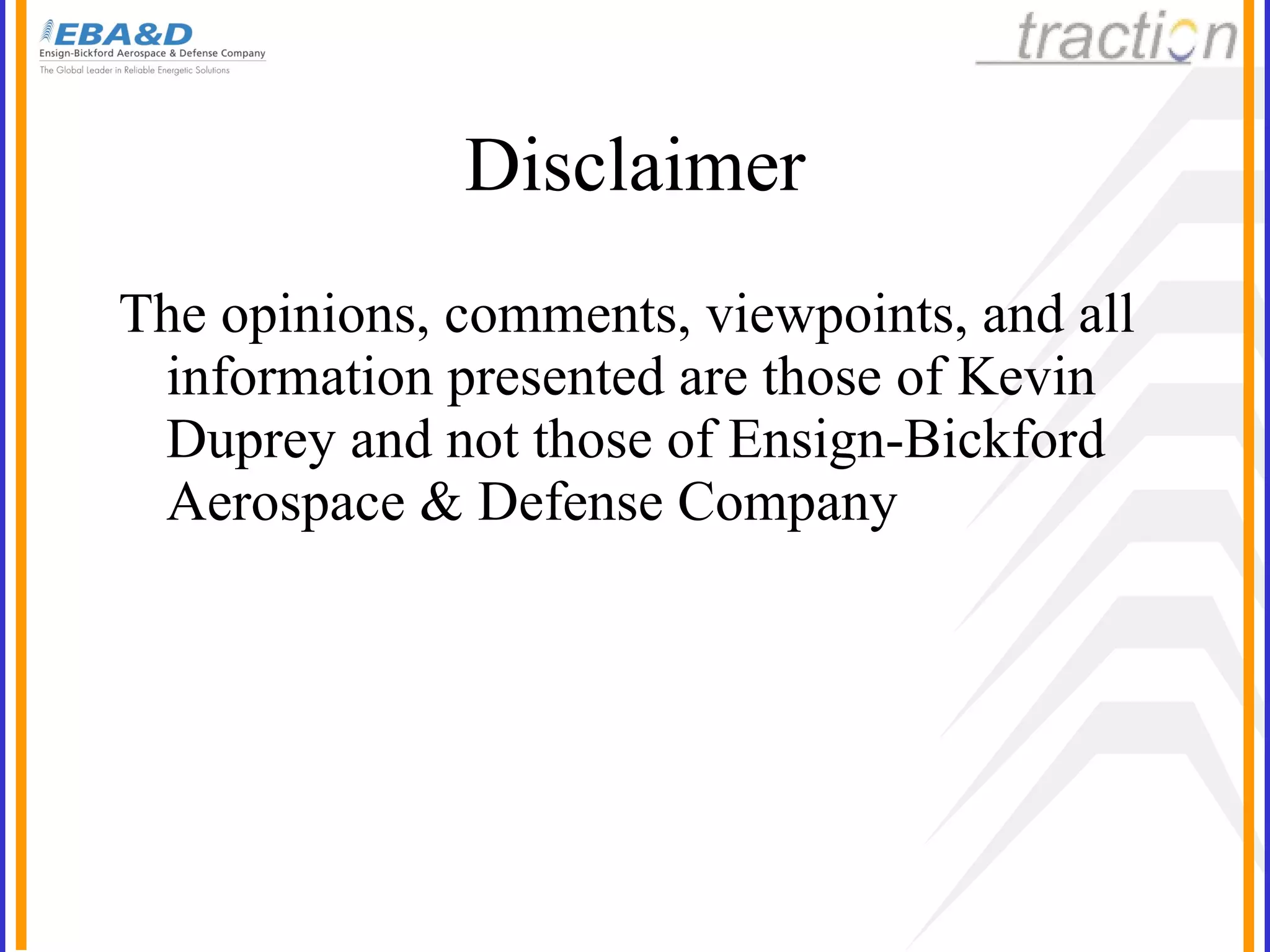 EBA&D
Ensign-Bickford Aerospace & Defense Company
The Global Leader in Reliable Energetic Solutions

traction

Disclaimer

The opinions, comments, viewpoints, and all information presented are those of Kevin Duprey and not those of Ensign-Bickford Aerospace & Defense Company